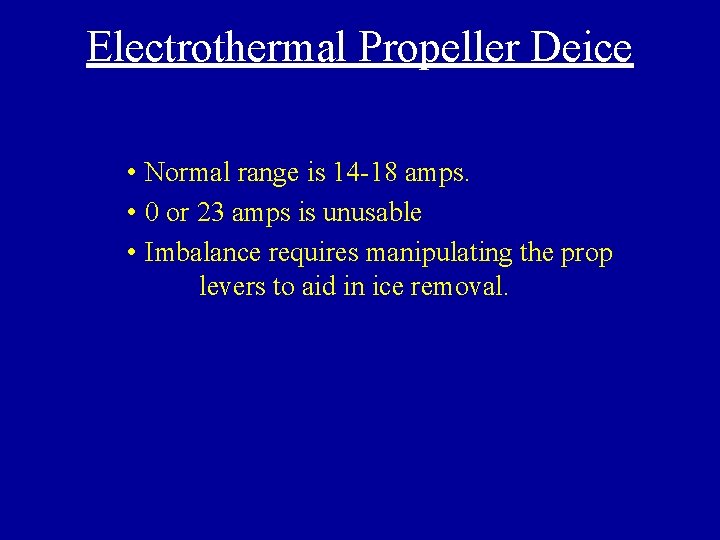 Electrothermal Propeller Deice

• Normal range is 14-18 amps.
• 0 or 23 amps is unusable
• Imbalance requires manipulating the prop levers to aid in ice removal.